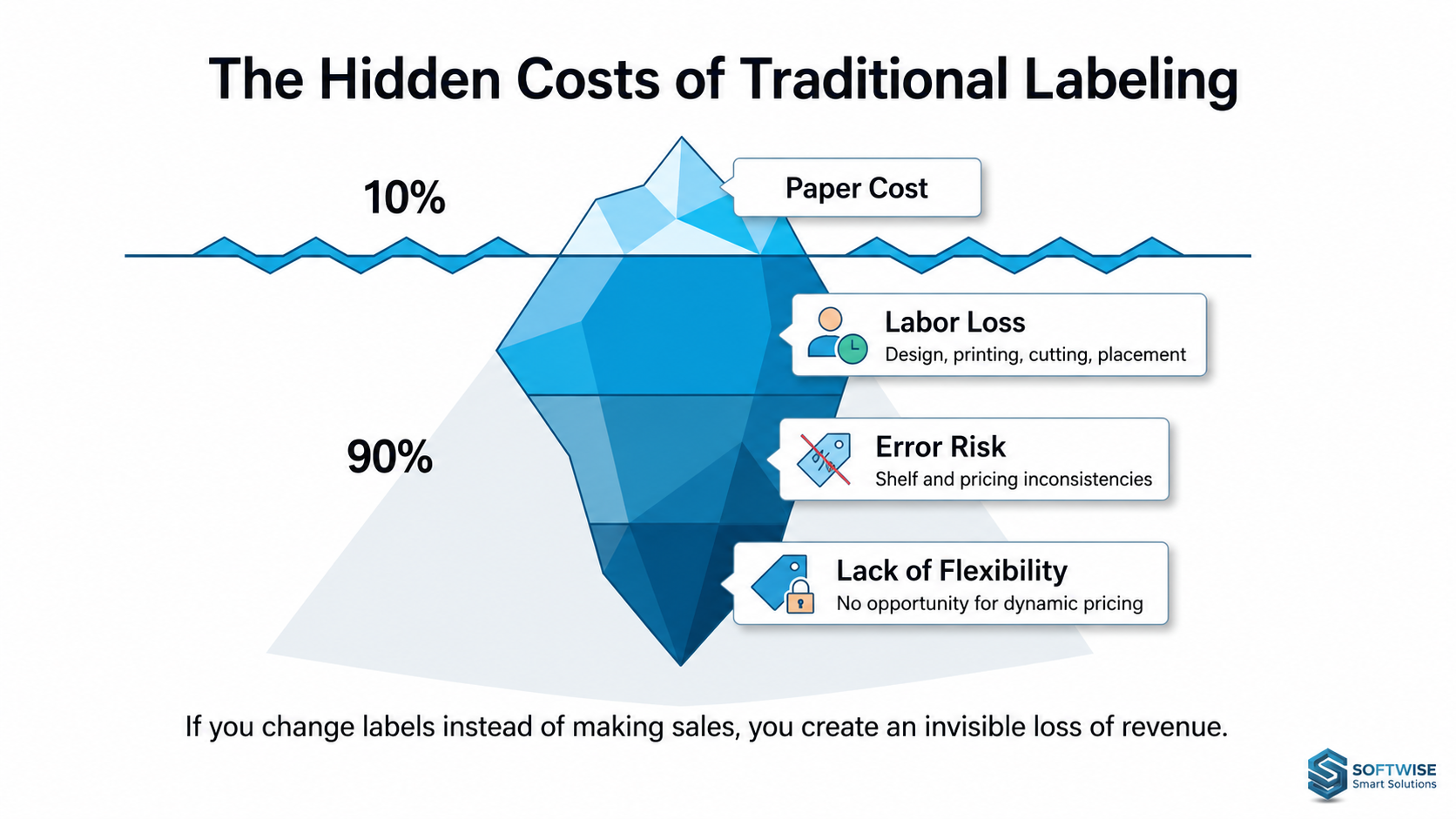 The Hidden Costs of Traditional Labeling

10%

Paper Cost

Labor Loss
Design, printing, cutting, placement

90%

Error Risk
Shelf and pricing inconsistencies

Lack of Flexibility
No opportunity for dynamic pricing

If you change labels instead of making sales, you create an invisible loss of revenue.

SOFTWISE
Smart Solutions